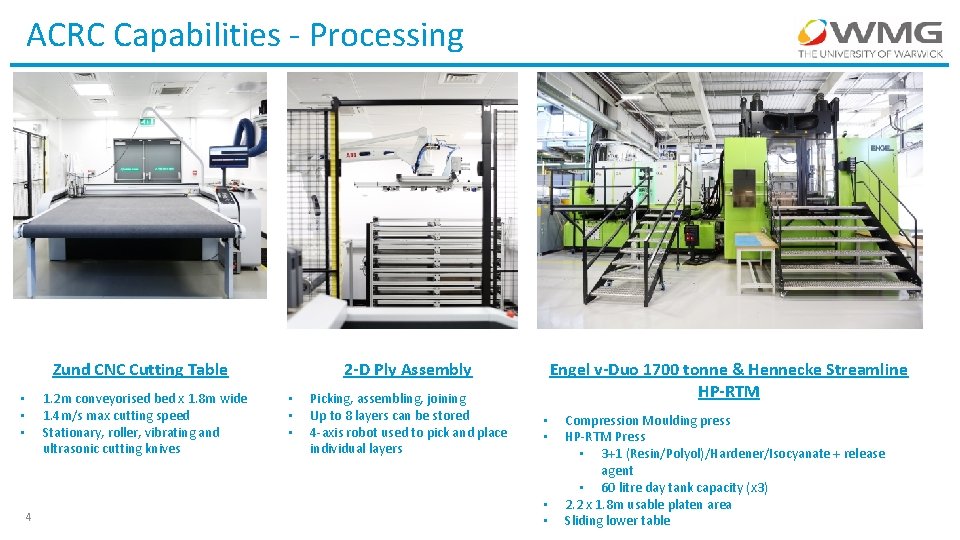 ACRC Capabilities - Processing

WMG
THE UNIVERSITY OF WARWICK

ENGEL

Zund CNC Cutting Table

- 1.2m conveyorised bed x 1.8m wide
- 1.4 m/s max cutting speed
- Stationary, roller, vibrating and ultrasonic cutting knives

2-D Ply Assembly

- Picking, assembling, joining
- Up to 8 layers can be stored
- 4-axis robot used to pick and place individual layers

Engel v-Duo 1700 tonne & Hennecke Streamline HP-RTM

- Compression Moulding press
- HP-RTM Press
  - 3+1 (Resin/Polyol)/Hardener/Isocyanate + release agent
  - 60 litre day tank capacity (x3)
- 2.2 x 1.8m usable platen area
- Sliding lower table

4